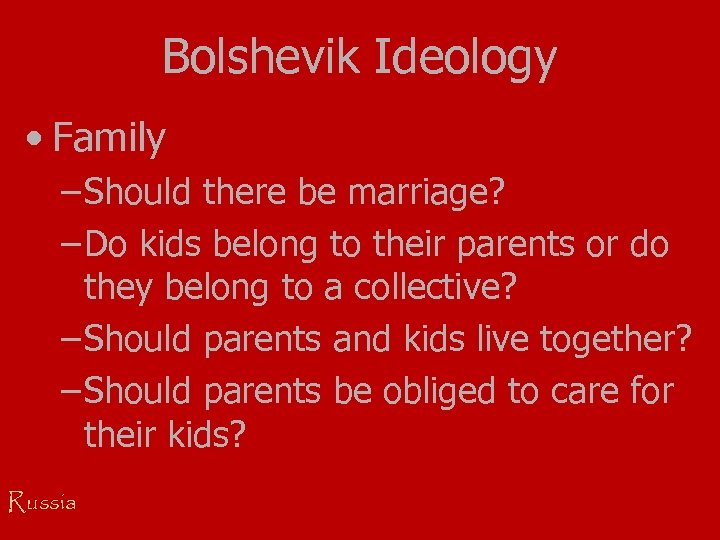 Bolshevik Ideology

• Family

– Should there be marriage?

– Do kids belong to their parents or do they belong to a collective?

– Should parents and kids live together?

– Should parents be obliged to care for their kids?

Russia